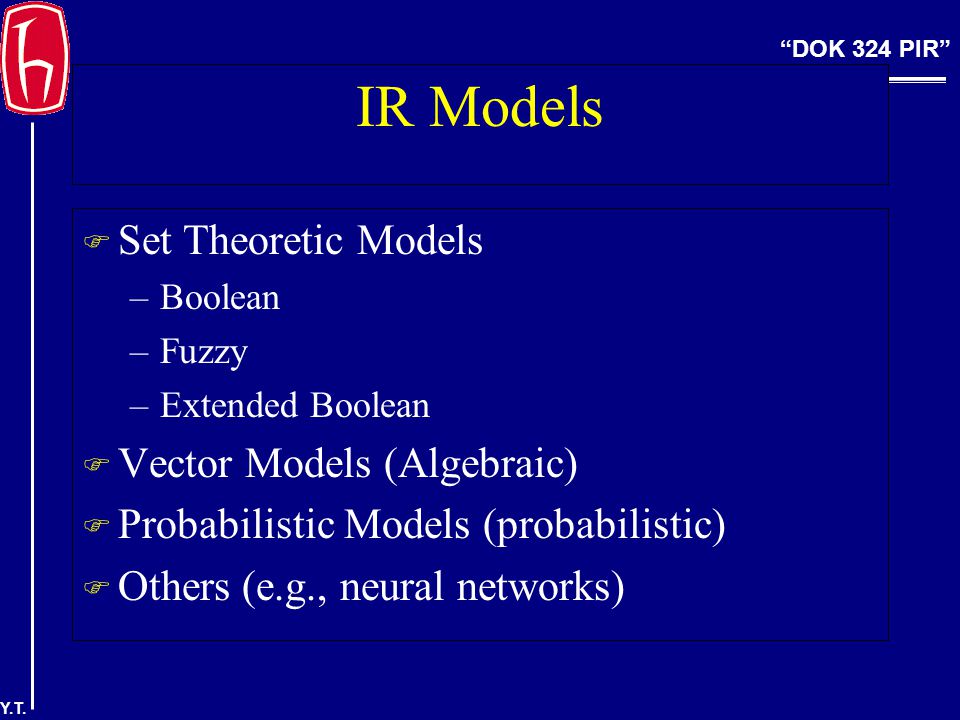 “DOK 324 PIR”

IR Models

Set Theoretic Models
– Boolean
– Fuzzy
– Extended Boolean
Vector Models (Algebraic)
Probabilistic Models (probabilistic)
Others (e.g., neural networks)

Y.T.